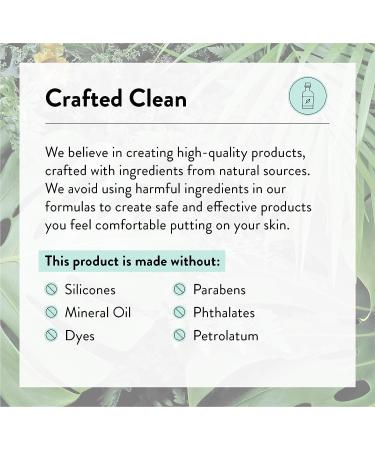 Crafted Clean

We believe in creating high-quality products, crafted with ingredients from natural sources. We avoid using harmful ingredients in our formulas to create safe and effective products you feel comfortable putting on your skin.

This product is made without:

Silicones
Mineral Oil
Dyes

Parabens
Phthalates
Petrolatum